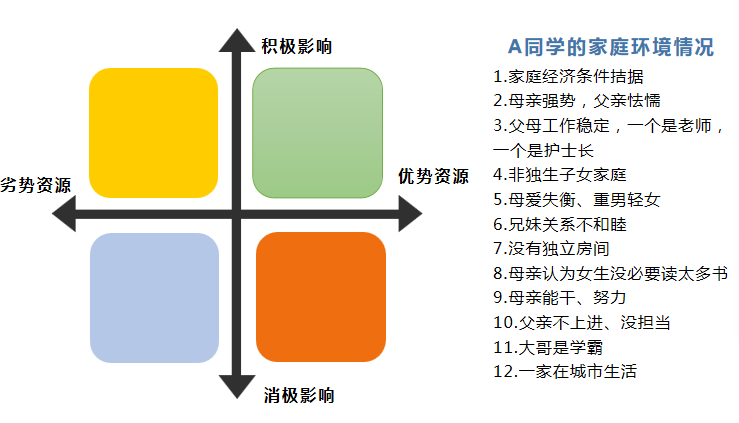 积极影响

劣势资源

优势资源

消极影响

A同学的家庭环境情况

1.家庭经济条件拮据
2.母亲强势，父亲怯懦
3.父母工作稳定，一个是老师，一个是护士长
4.非独生子女家庭
5.母爱失衡、重男轻女
6.兄妹关系不和睦
7.没有独立房间
8.母亲认为女生没必要读太多书
9.母亲能干、努力
10.父亲不上进、没担当
11.大哥是学霸
12.一家在城市生活